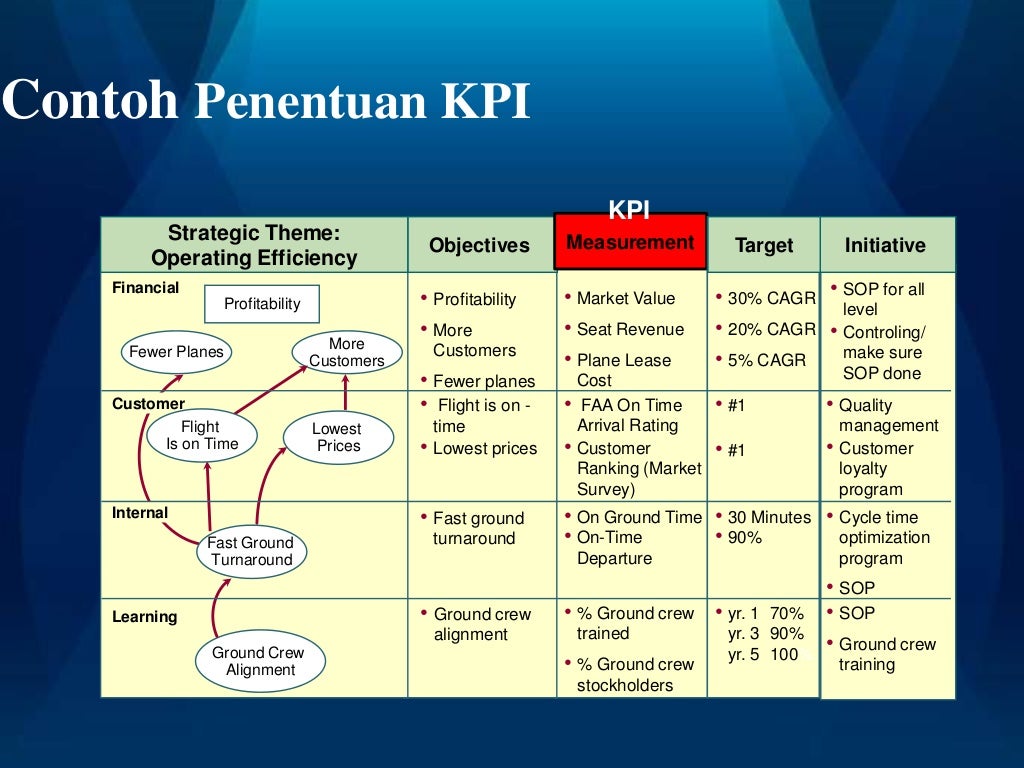 Contoh Penentuan KPI

| Strategic Theme: Operating Efficiency | Objectives | KPI Measurement | Target | Initiative |
|---|---|---|---|---|
| Financial Profitability Fewer Planes More Customers | • Profitability • More Customers • Fewer planes | • Market Value • Seat Revenue • Plane Lease Cost | • 30% CAGR • 20% CAGR • 5% CAGR | • SOP for all level • Controling/ make sure SOP done |
| Customer Flight Is on Time Lowest Prices | • Flight is on - time • Lowest prices | • FAA On Time Arrival Rating • Customer Ranking (Market Survey) | • #1 • #1 | • Quality management • Customer loyalty program |
| Internal Fast Ground Turnaround | • Fast ground turnaround | • On Ground Time • On-Time Departure | • 30 Minutes • 90% | • Cycle time optimization program • SOP |
| Learning Ground Crew Alignment | • Ground crew alignment | • % Ground crew trained • % Ground crew stockholders | • yr. 1 70% yr. 3 90% yr. 5 100 | • SOP • Ground crew training |